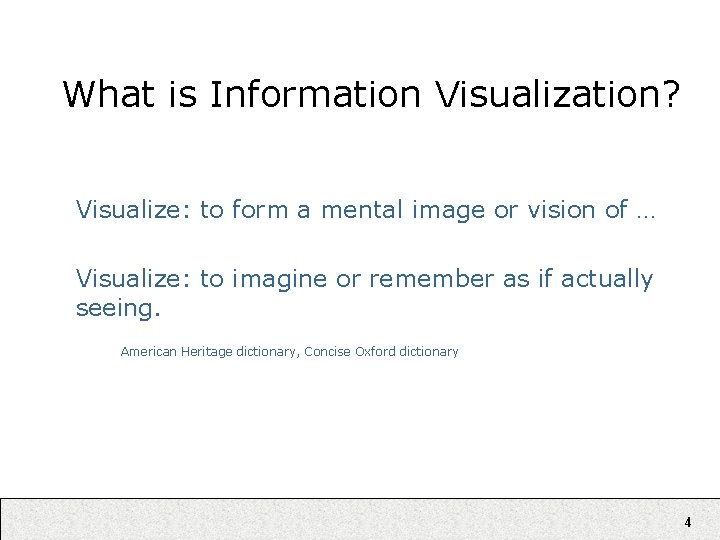 What is Information Visualization?

Visualize: to form a mental image or vision of …

Visualize: to imagine or remember as if actually seeing.

American Heritage dictionary, Concise Oxford dictionary

4